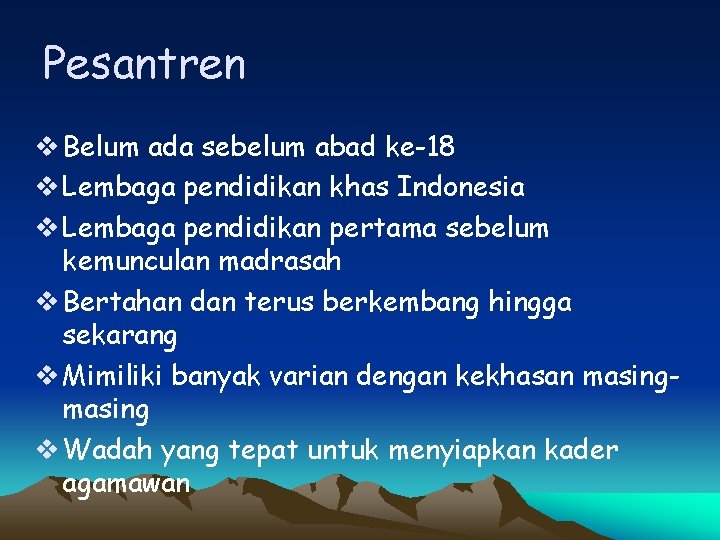 Pesantren

❖ Belum ada sebelum abad ke-18
❖ Lembaga pendidikan khas Indonesia
❖ Lembaga pendidikan pertama sebelum kemunculan madrasah
❖ Bertahan dan terus berkembang hingga sekarang
❖ Mimiliki banyak varian dengan kekhasan masing-masing
❖ Wadah yang tepat untuk menyiapkan kader agamawan